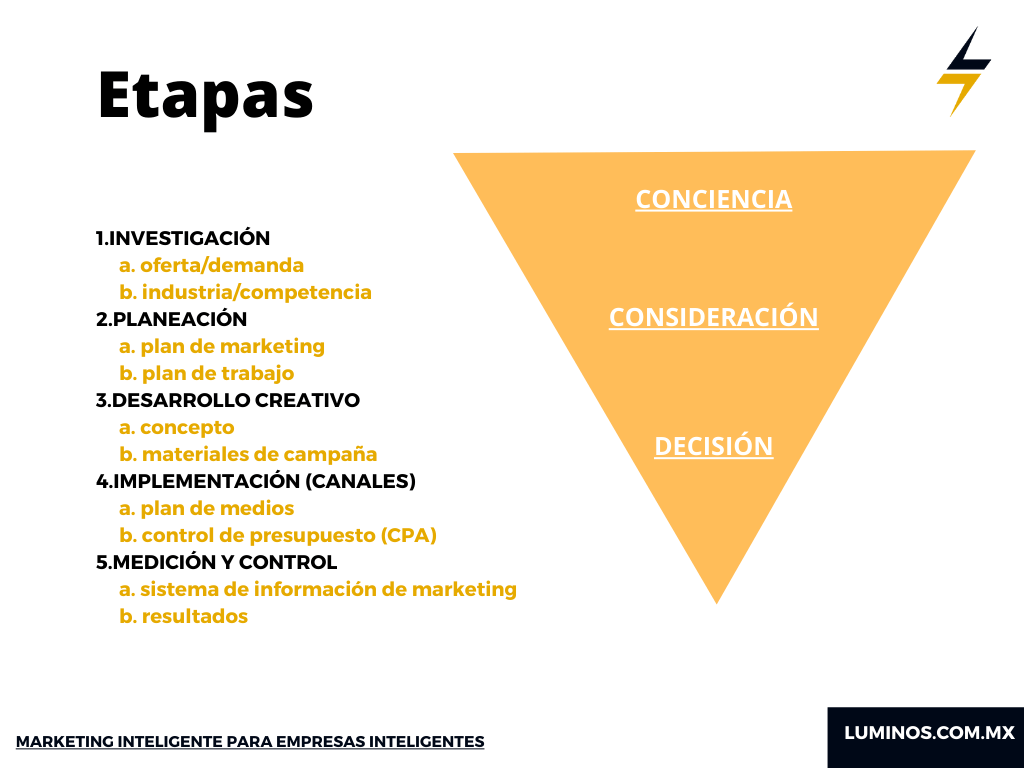 Etapas

1.INVESTIGACIÓN
a. oferta/demanda
b. industria/competencia
2.PLANEACIÓN
a. plan de marketing
b. plan de trabajo
3.DESARROLLO CREATIVO
a. concepto
b. materiales de campaña
4.IMPLEMENTACIÓN (CANALES)
a. plan de medios
b. control de presupuesto (CPA)
5.MEDICIÓN Y CONTROL
a. sistema de información de marketing
b. resultados

CONCIENCIA

CONSIDERACIÓN

DECISIÓN

MARKETING INTELIGENTE PARA EMPRESAS INTELIGENTES

LUMINOS.COM.MX